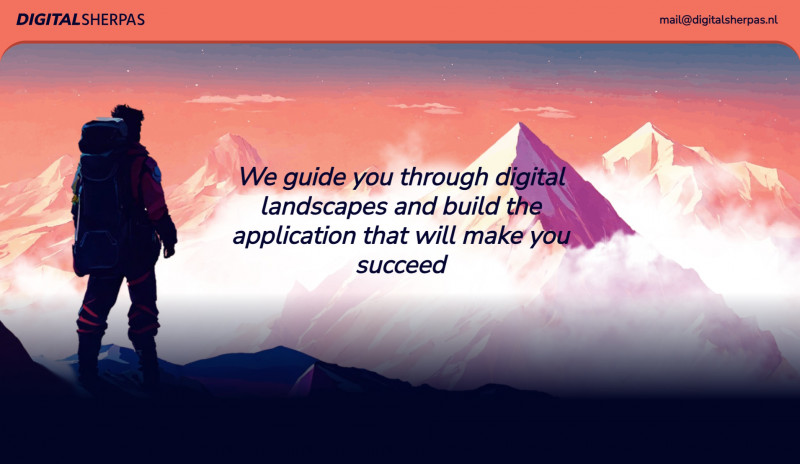 DIGITALSHERPAS

mail@digitalsherpas.nl

We guide you through digital landscapes and build the application that will make you succeed